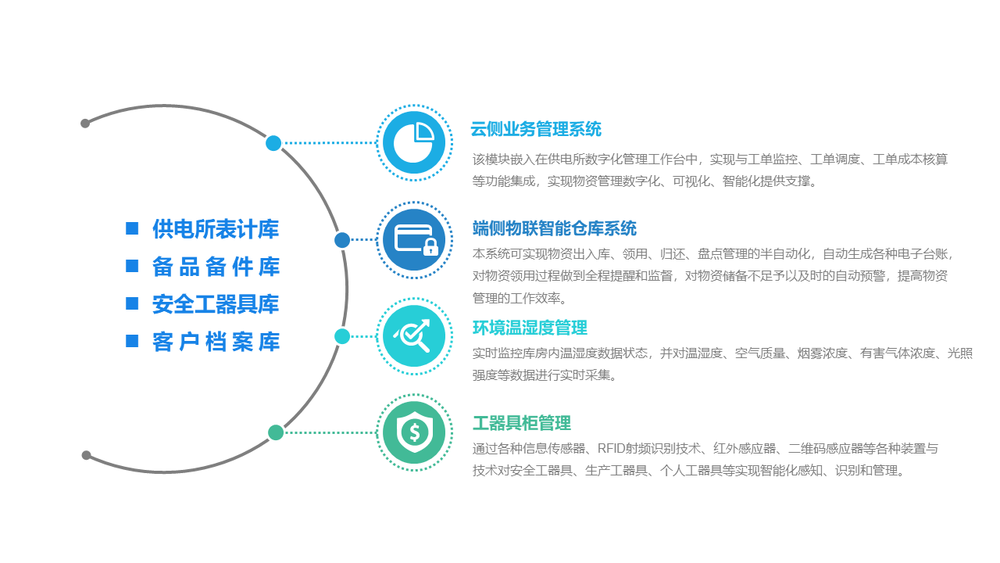 供电所表计库
备品备件库
安全工器具库
客户档案库

云侧业务管理系统

该模块嵌入在供电所数字化管理工作台中，实现与工单监控、工单调度、工单成本核算等功能集成，实现物资管理数字化、可视化、智能化提供支撑。

端侧物联智能仓库系统

本系统可实现物资出入库、领用、归还、盘点管理的半自动化，自动生成各种电子台账，对物资领用过程做到全程提醒和监督，对物资储备不足予以及时的自动预警，提高物资管理的工作效率。

环境温湿度管理

实时监控库房内温湿度数据状态，并对温湿度、空气质量、烟雾浓度、有害气体浓度、光照强度等数据进行实时采集。

工器具柜管理

通过各种信息传感器、RFID射频识别技术、红外感应器、二维码感应器等各种装置与技术对安全工器具、生产工器具、个人工器具等实现智能化感知、识别和管理。